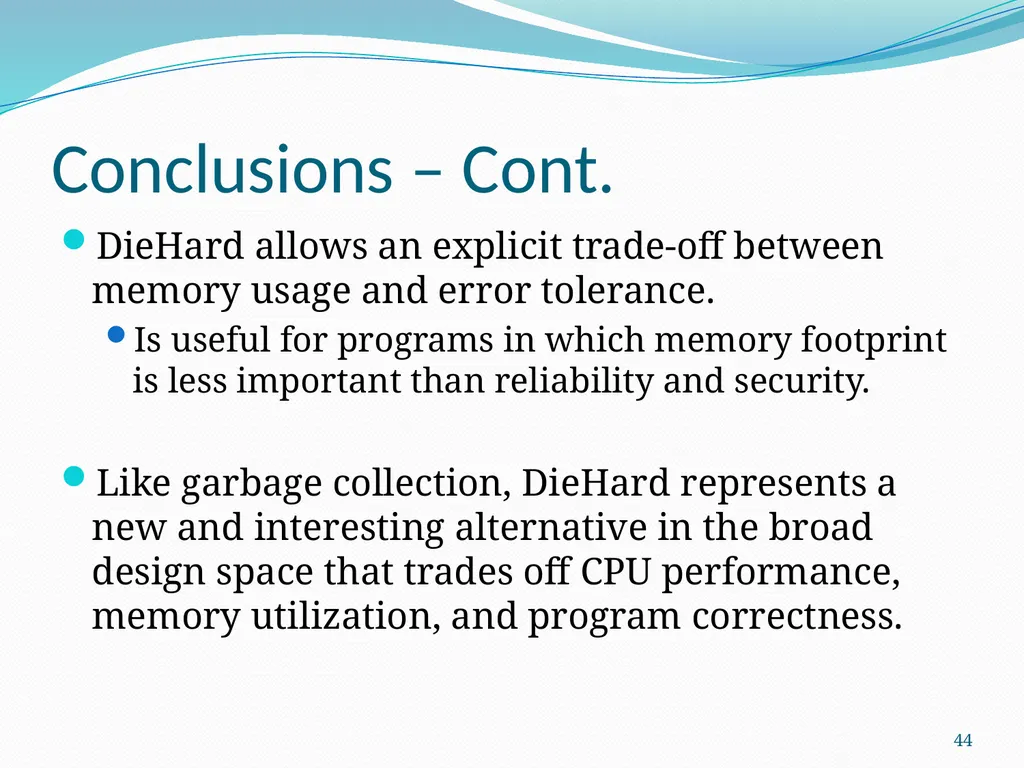 Conclusions – Cont.

DieHard allows an explicit trade-off between memory usage and error tolerance.

Is useful for programs in which memory footprint is less important than reliability and security.

Like garbage collection, DieHard represents a new and interesting alternative in the broad design space that trades off CPU performance, memory utilization, and program correctness.

44